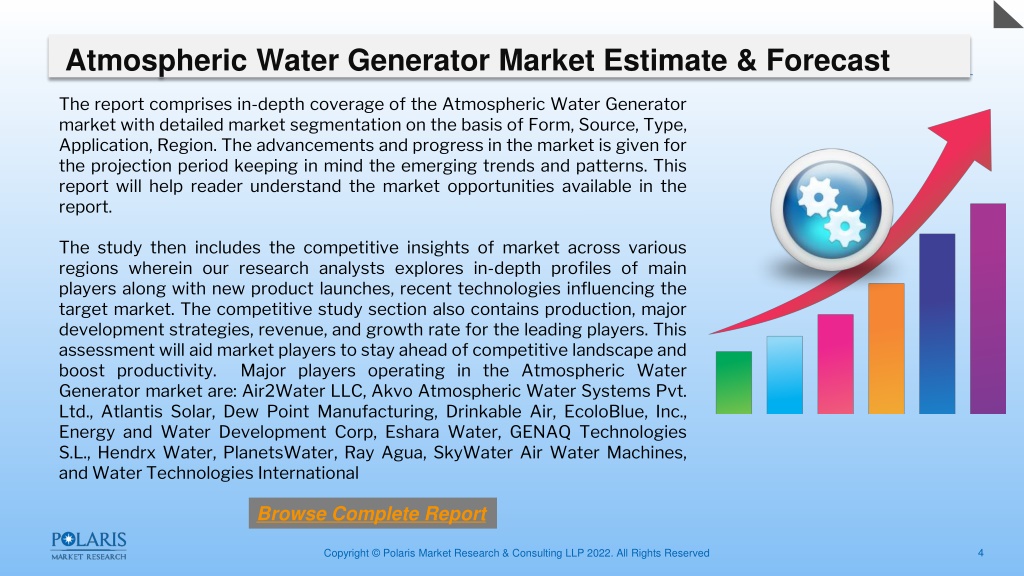 Atmospheric Water Generator Market Estimate & Forecast

The report comprises in-depth coverage of the Atmospheric Water Generator market with detailed market segmentation on the basis of Form, Source, Type, Application, Region. The advancements and progress in the market is given for the projection period keeping in mind the emerging trends and patterns. This report will help reader understand the market opportunities available in the report.

The study then includes the competitive insights of market across various regions wherein our research analysts explores in-depth profiles of main players along with new product launches, recent technologies influencing the target market. The competitive study section also contains production, major development strategies, revenue, and growth rate for the leading players. This assessment will aid market players to stay ahead of competitive landscape and boost productivity. Major players operating in the Atmospheric Water Generator market are: Air2Water LLC, Akvo Atmospheric Water Systems Pvt. Ltd., Atlantis Solar, Dew Point Manufacturing, Drinkable Air, EcoloBlue, Inc., Energy and Water Development Corp, Eshara Water, GENAQ Technologies S.L., Hendrx Water, PlanetsWater, Ray Agua, SkyWater Air Water Machines, and Water Technologies International

Browse Complete Report

POLARIS
MARKET RESEARCH

Copyright © Polaris Market Research & Consulting LLP 2022. All Rights Reserved

4